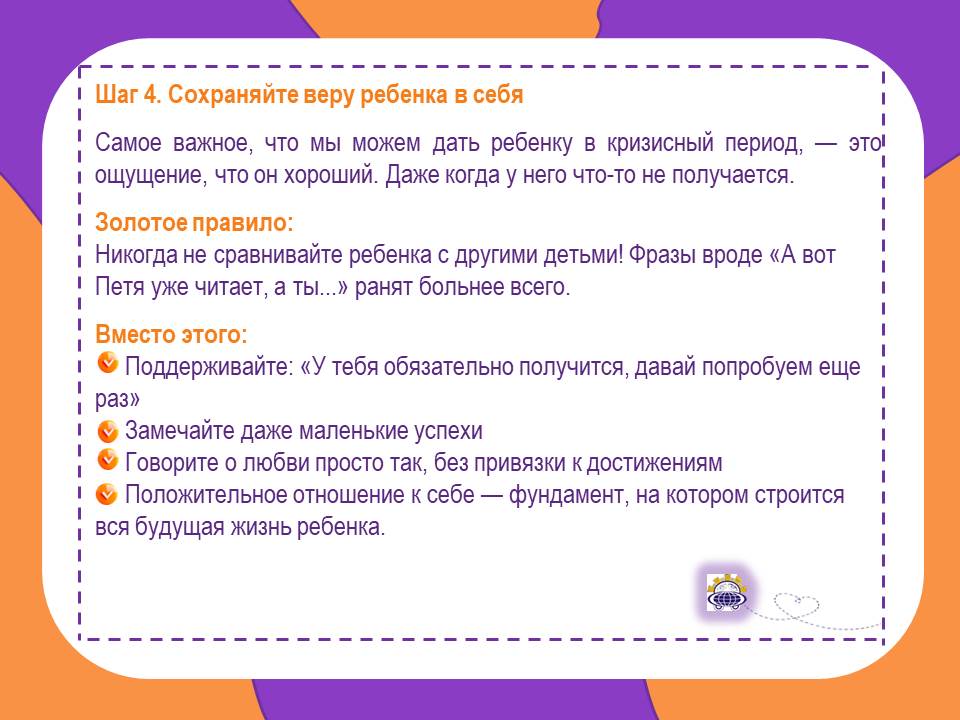 Шаг 4. Сохраняйте веру ребенка в себя

Самое важное, что мы можем дать ребенку в кризисный период, — это ощущение, что он хороший. Даже когда у него что-то не получается.

Золотое правило:
Никогда не сравнивайте ребенка с другими детьми! Фразы вроде «А вот Петя уже читает, а ты...» ранят больнее всего.

Вместо этого:
Поддерживайте: «У тебя обязательно получится, давай попробуем еще раз»
Замечайте даже маленькие успехи
Говорите о любви просто так, без привязки к достижениям
Положительное отношение к себе — фундамент, на котором строится вся будущая жизнь ребенка.